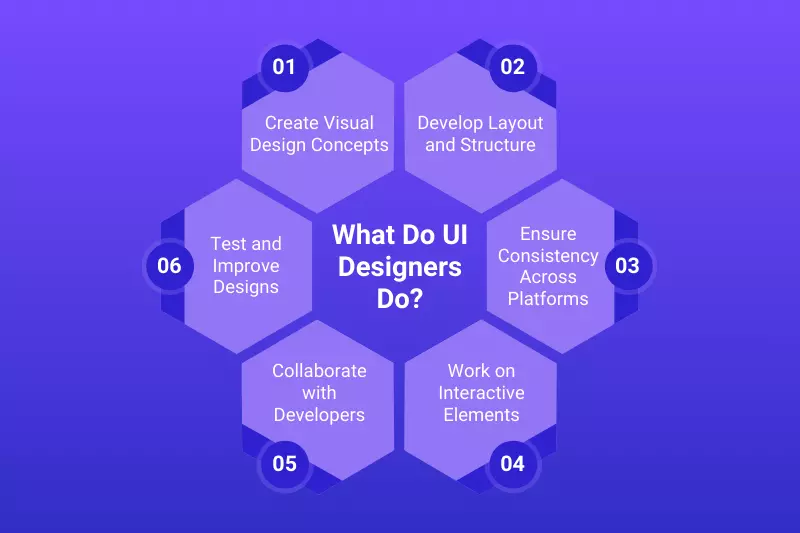 What Do UI Designers Do?

01
Create Visual Design Concepts

02
Develop Layout and Structure

03
Ensure Consistency Across Platforms

04
Work on Interactive Elements

05
Collaborate with Developers

06
Test and Improve Designs